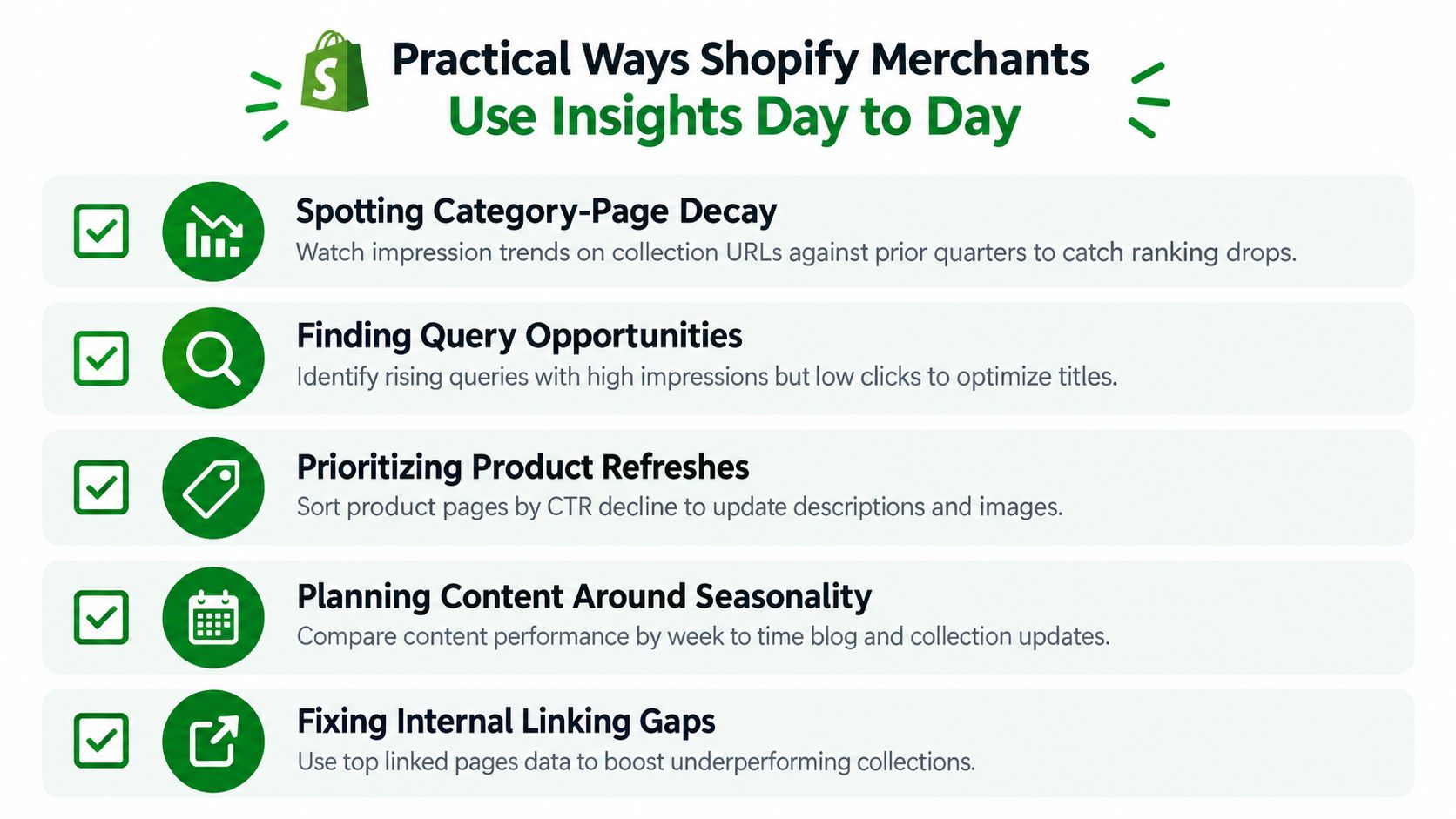 S

Practical Ways Shopify Merchants
Use Insights Day to Day

Spotting Category-Page Decay
Watch impression trends on collection URLs against prior quarters to catch ranking drops.

Finding Query Opportunities
Identify rising queries with high impressions but low clicks to optimize titles.

Prioritizing Product Refreshes
Sort product pages by CTR decline to update descriptions and images.

Planning Content Around Seasonality
Compare content performance by week to time blog and collection updates.

Fixing Internal Linking Gaps
Use top linked pages data to boost underperforming collections.